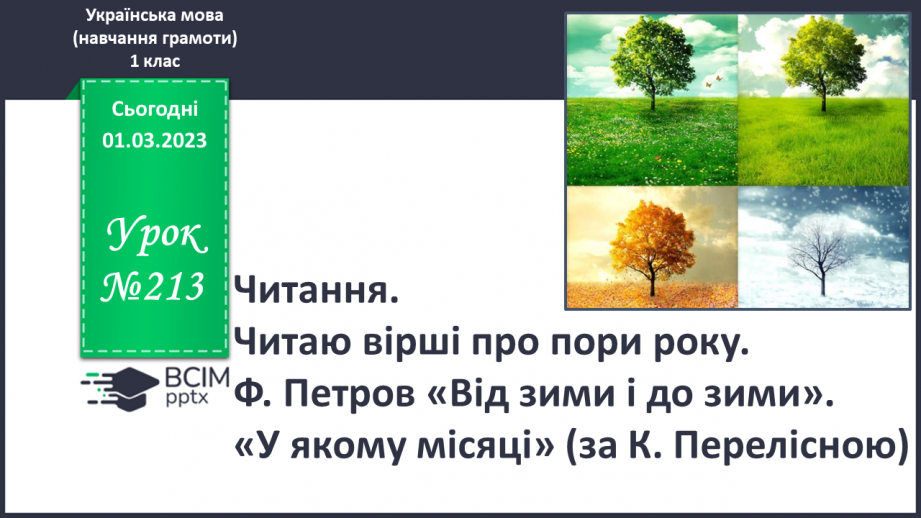 Українська мова
(навчання грамоти)
1 клас

Сьогодні
01.03.2023

Урок
№213

ВСІМ
pptx

Читання.
Читаю вірші про пори року.
Ф. Петров «Від зими і до зими».
«У якому місяці» (за К. Перелісною)